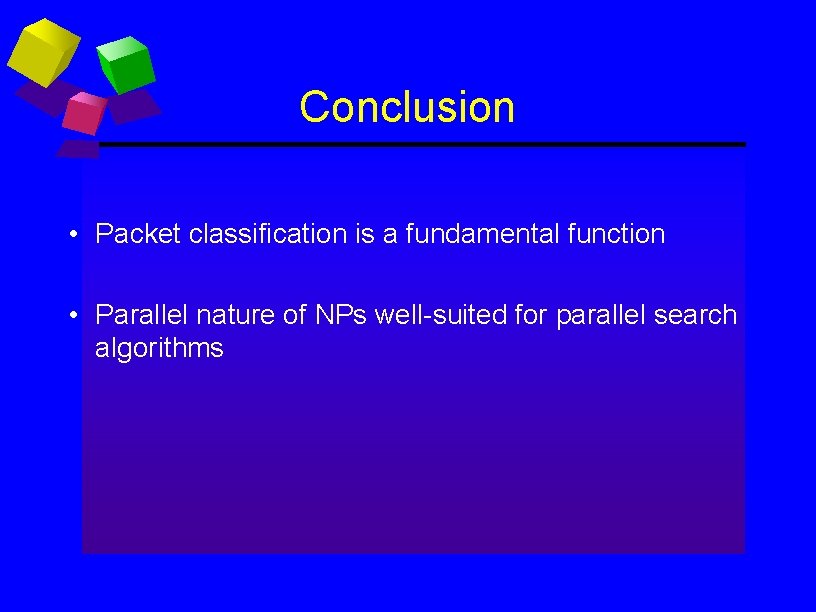 Conclusion

• Packet classification is a fundamental function

• Parallel nature of NPs well-suited for parallel search algorithms